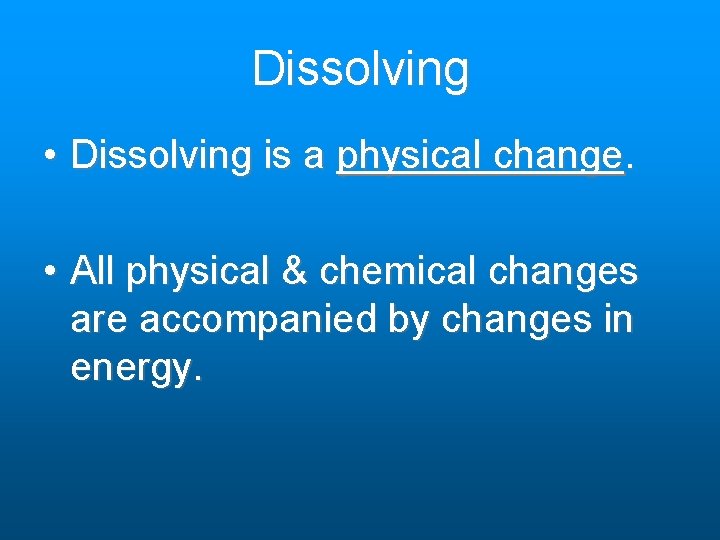 Dissolving

• Dissolving is a physical change.

• All physical & chemical changes are accompanied by changes in energy.